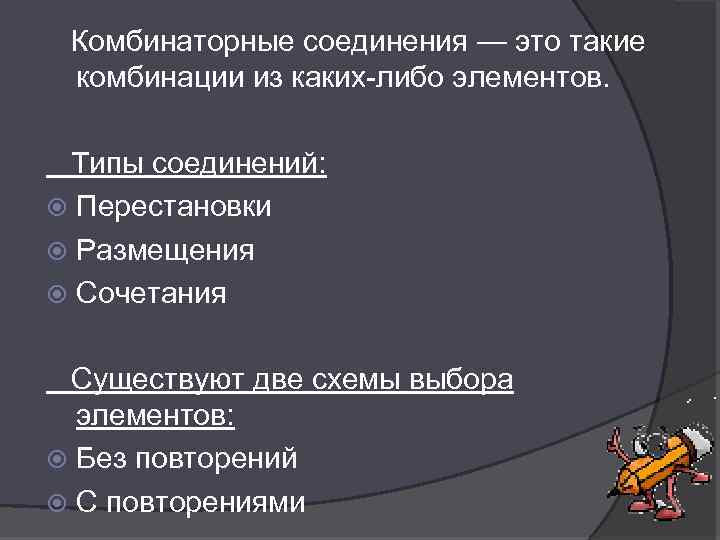 Комбинаторные соединения — это такие комбинации из каких-либо элементов.

Типы соединений:
Перестановки
Размещения
Сочетания

Существуют две схемы выбора элементов:
Без повторений
С повторениями